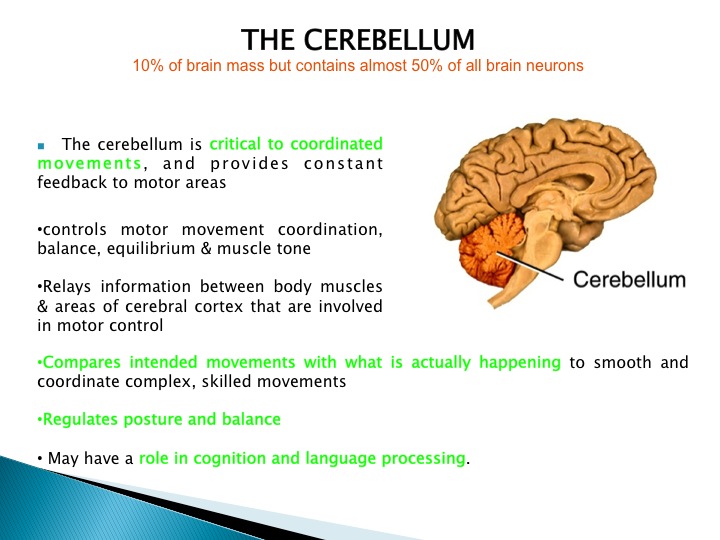 THE CEREBELLUM
10% of brain mass but contains almost 50% of all brain neurons

▪ The cerebellum is critical to coordinated movements, and provides constant feedback to motor areas

•controls motor movement coordination, balance, equilibrium & muscle tone

•Relays information between body muscles & areas of cerebral cortex that are involved in motor control

Cerebellum

•Compares intended movements with what is actually happening to smooth and coordinate complex, skilled movements

•Regulates posture and balance

• May have a role in cognition and language processing.